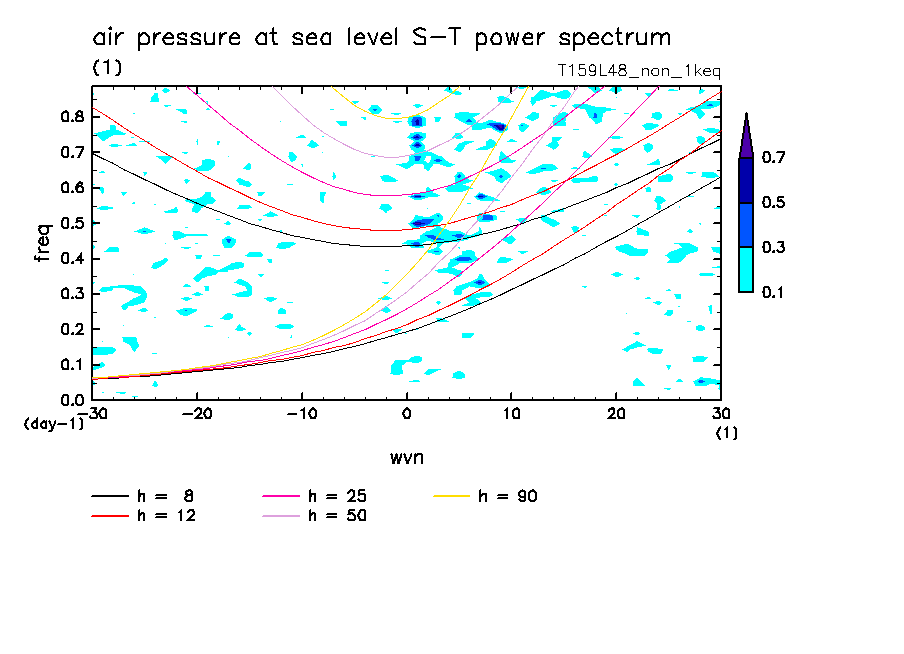 air pressure at sea level S-T power spectrum
(1)
T159L48_non_1keq

freq
0.8
0.7
0.6
0.5
0.4
0.3
0.2
0.1
0.0
(day-1)

-30 -20 -10 0 10 20 30
(1)
wvn

0.7
0.5
0.3
0.1

h = 8
h = 12
h = 25
h = 50
h = 90